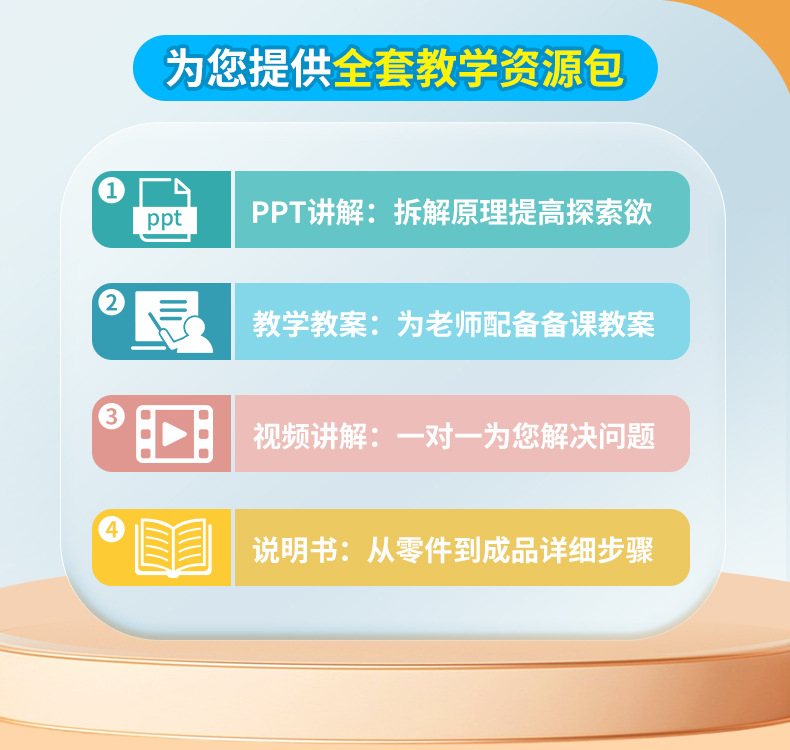 为您提供全套教学资源包

1 ppt PPT讲解：拆解原理提高探索欲

2 教学教案：为老师配备备课教案

3 视频讲解：一对一为您解决问题

4 说明书：从零件到成品详细步骤